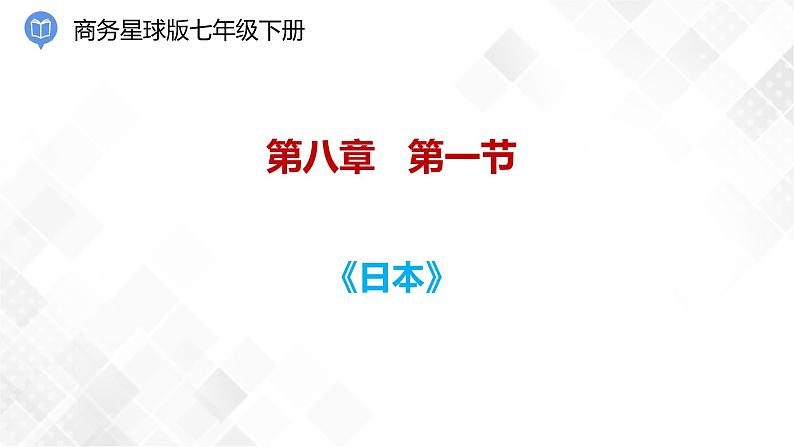 商务星球版七年级下册

第八章　第一节

《日本》